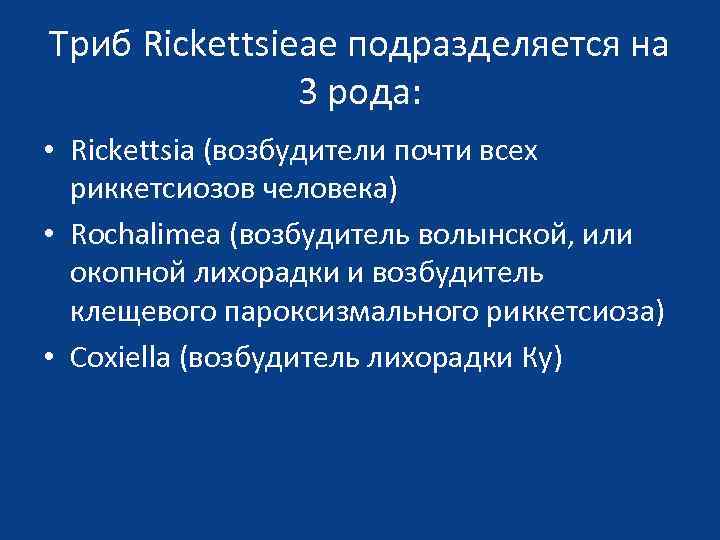 Триб Rickettsieae подразделяется на 3 рода:

• Rickettsia (возбудители почти всех риккетсиозов человека)
• Rochalimea (возбудитель волынской, или окопной лихорадки и возбудитель клещевого пароксизмального риккетсиоза)
• Coxiella (возбудитель лихорадки Ку)